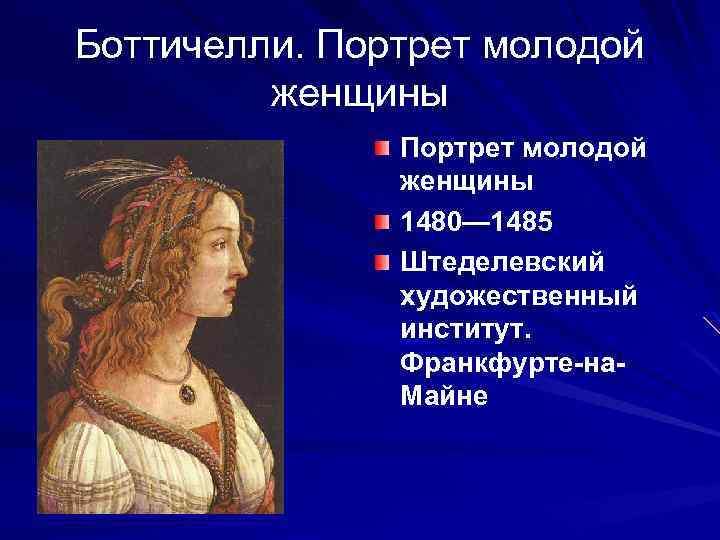 Боттичелли. Портрет молодой женщины

Портрет молодой женщины

1480—1485

Штеделевский художественный институт. Франкфурте-на-Майне